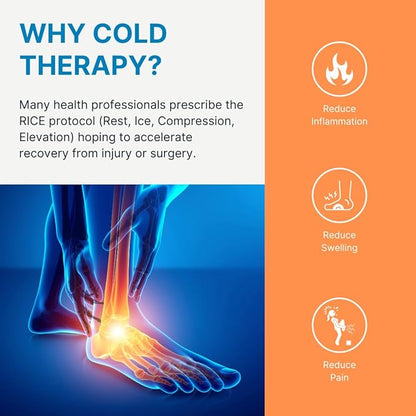 WHY COLD THERAPY?

Many health professionals prescribe the RICE protocol (Rest, Ice, Compression, Elevation) hoping to accelerate recovery from injury or surgery.

Reduce Inflammation

Reduce Swelling

Reduce Pain